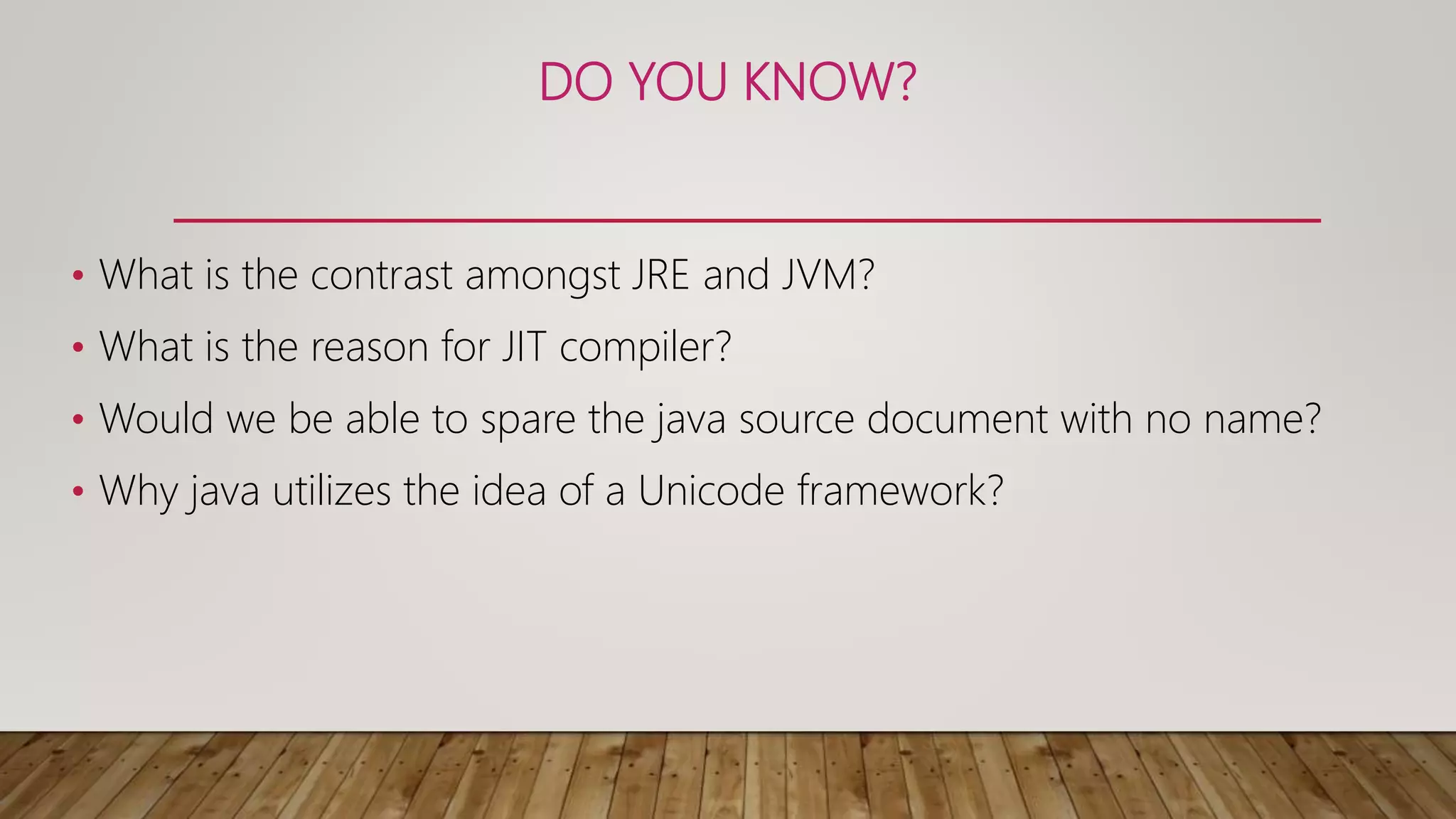 DO YOU KNOW?

• What is the contrast amongst JRE and JVM?
• What is the reason for JIT compiler?
• Would we be able to spare the java source document with no name?
• Why java utilizes the idea of a Unicode framework?